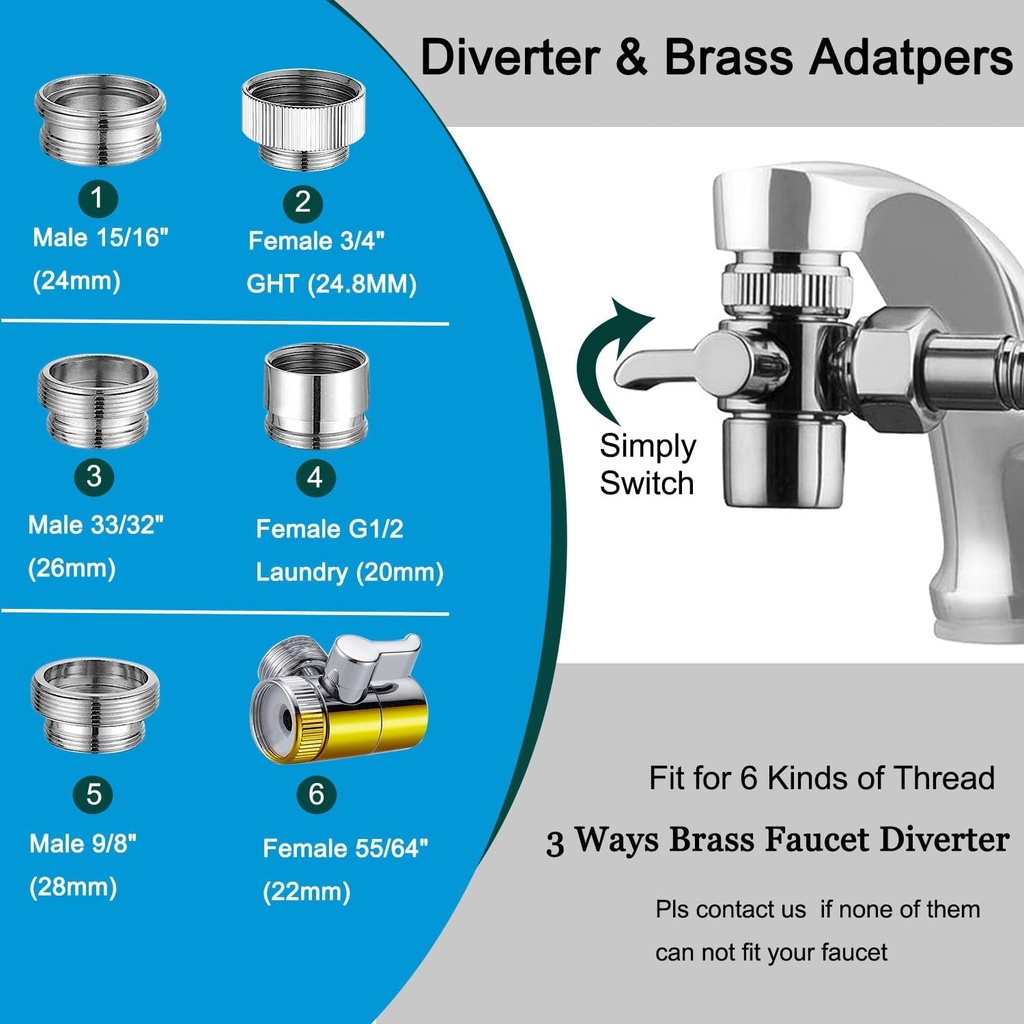 Diverter & Brass Adatpers

1
Male 15/16"
(24mm)

2
Female 3/4"
GHT (24.8MM)

3
Male 33/32"
(26mm)

4
Female G1/2
Laundry (20mm)

5
Male 9/8"
(28mm)

6
Female 55/64"
(22mm)

Simply Switch

Fit for 6 Kinds of Thread

3 Ways Brass Faucet Diverter

Pls contact us if none of them can not fit your faucet